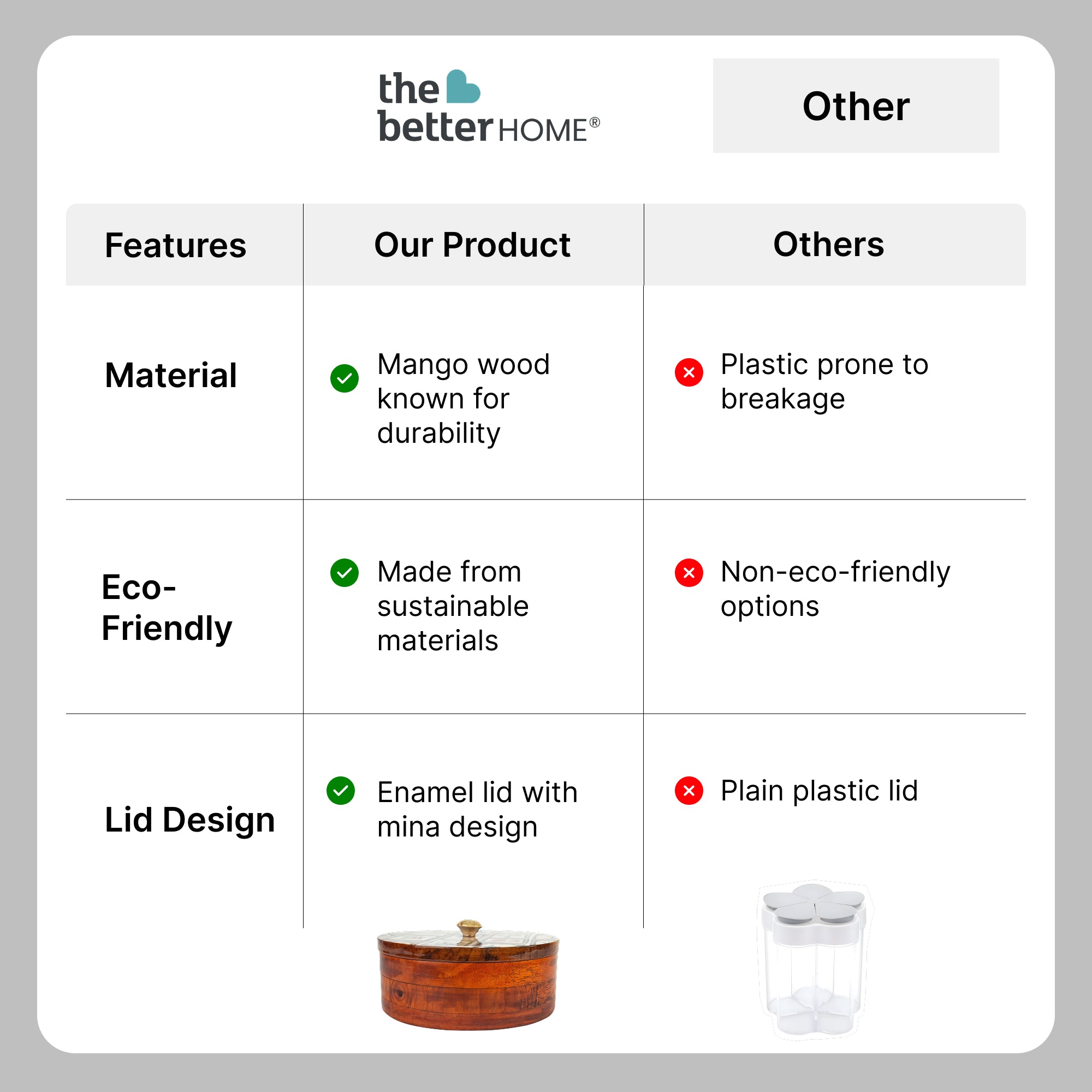 the better HOME®

Other

| Features | Our Product | Others |
|---|---|---|
| Material | Mango wood known for durability | Plastic prone to breakage |
| Eco-Friendly | Made from sustainable materials | Non-eco-friendly options |
| Lid Design | Enamel lid with mina design | Plain plastic lid |